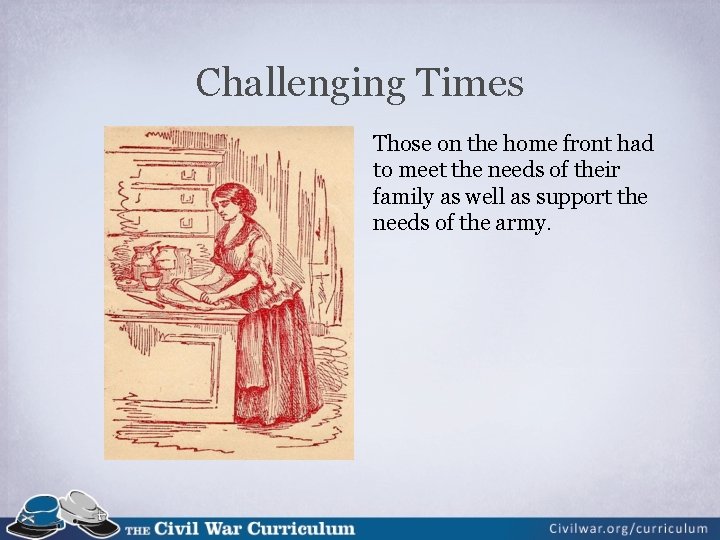 Challenging Times

Those on the home front had to meet the needs of their family as well as support the needs of the army.

THE Civil War Curriculum

Civilwar.org/curriculum